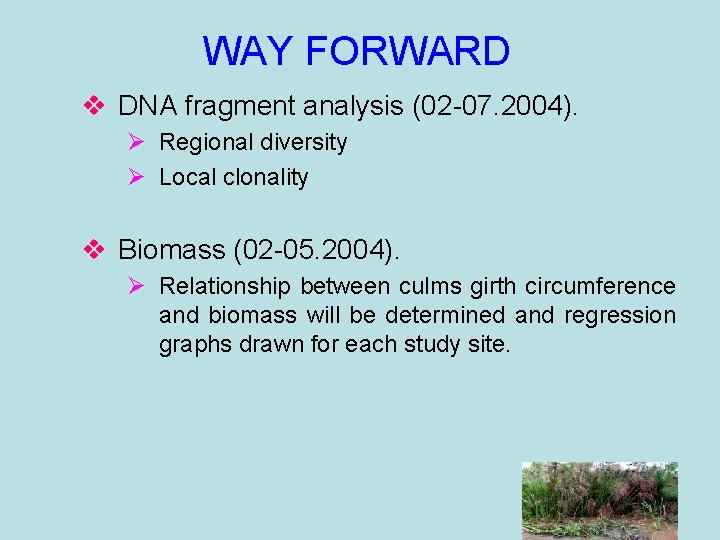 WAY FORWARD

❖ DNA fragment analysis (02-07.2004).

➢ Regional diversity

➢ Local clonality

❖ Biomass (02-05.2004).

➢ Relationship between culms girth circumference and biomass will be determined and regression graphs drawn for each study site.